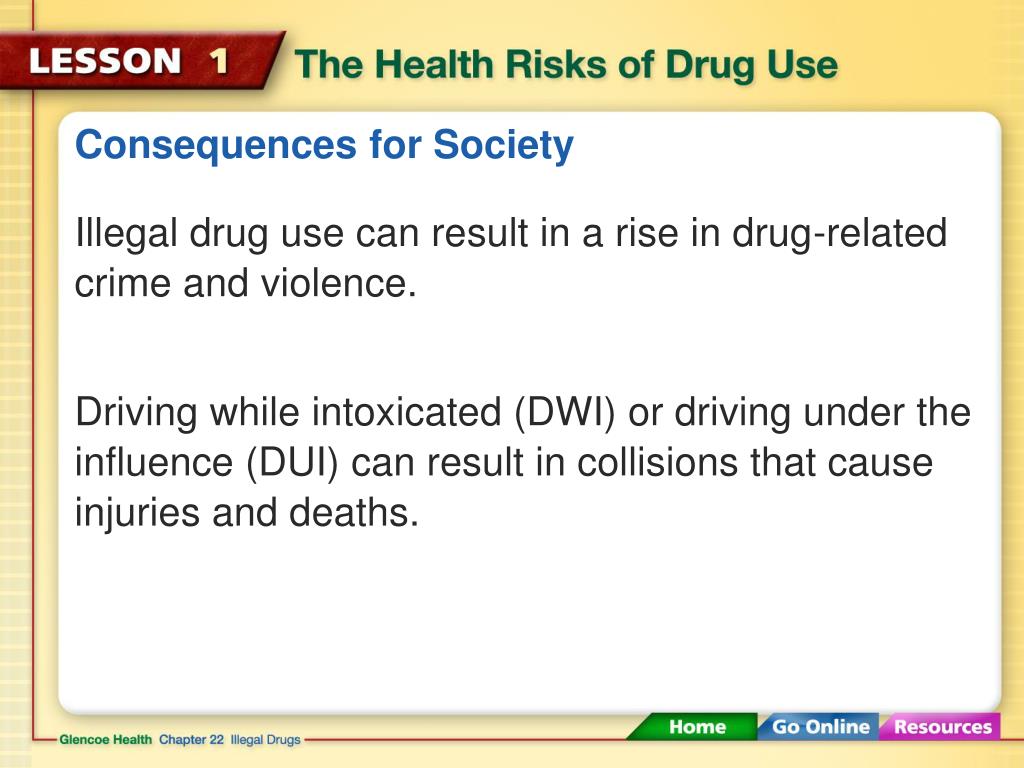 LESSON 1 The Health Risks of Drug Use

Consequences for Society

Illegal drug use can result in a rise in drug-related crime and violence.

Driving while intoxicated (DWI) or driving under the influence (DUI) can result in collisions that cause injuries and deaths.

Glencoe Health Chapter 22 Illegal Drugs

Home Go Online Resources